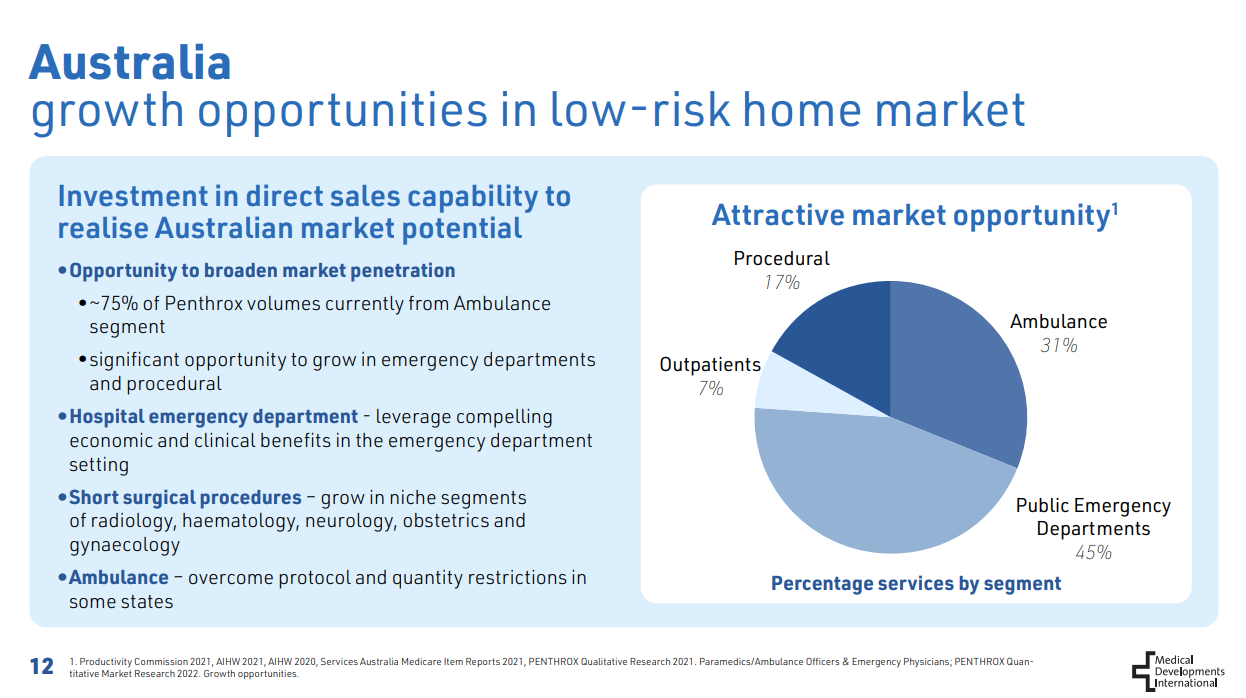 Australia
growth opportunities in low-risk home market

Investment in direct sales capability to realise Australian market potential

• Opportunity to broaden market penetration
• ~75% of Penthrox volumes currently from Ambulance segment
• significant opportunity to grow in emergency departments and procedural
• Hospital emergency department - leverage compelling economic and clinical benefits in the emergency department setting
• Short surgical procedures – grow in niche segments of radiology, haematology, neurology, obstetrics and gynaecology
• Ambulance – overcome protocol and quantity restrictions in some states

Attractive market opportunity$^1$

Procedural
17%

Ambulance
31%

Outpatients
7%

Public Emergency Departments
45%

Percentage services by segment

12 1. Productivity Commission 2021, AIHW 2021, AIHW 2020, Services Australia Medicare Item Reports 2021, PENTHROX Qualitative Research 2021. Paramedics/Ambulance Officers & Emergency Physicians; PENTHROX Quantitative Market Research 2022. Growth opportunities.

Medical Developments International